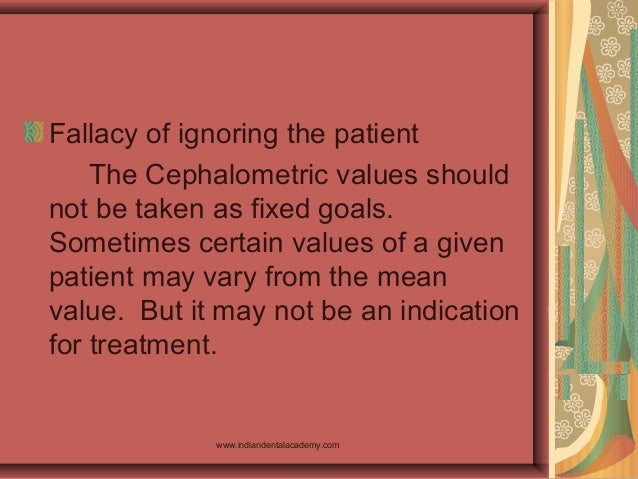 Fallacy of ignoring the patient

The Cephalometric values should not be taken as fixed goals. Sometimes certain values of a given patient may vary from the mean value. But it may not be an indication for treatment.

www.indiandentalacademy.com